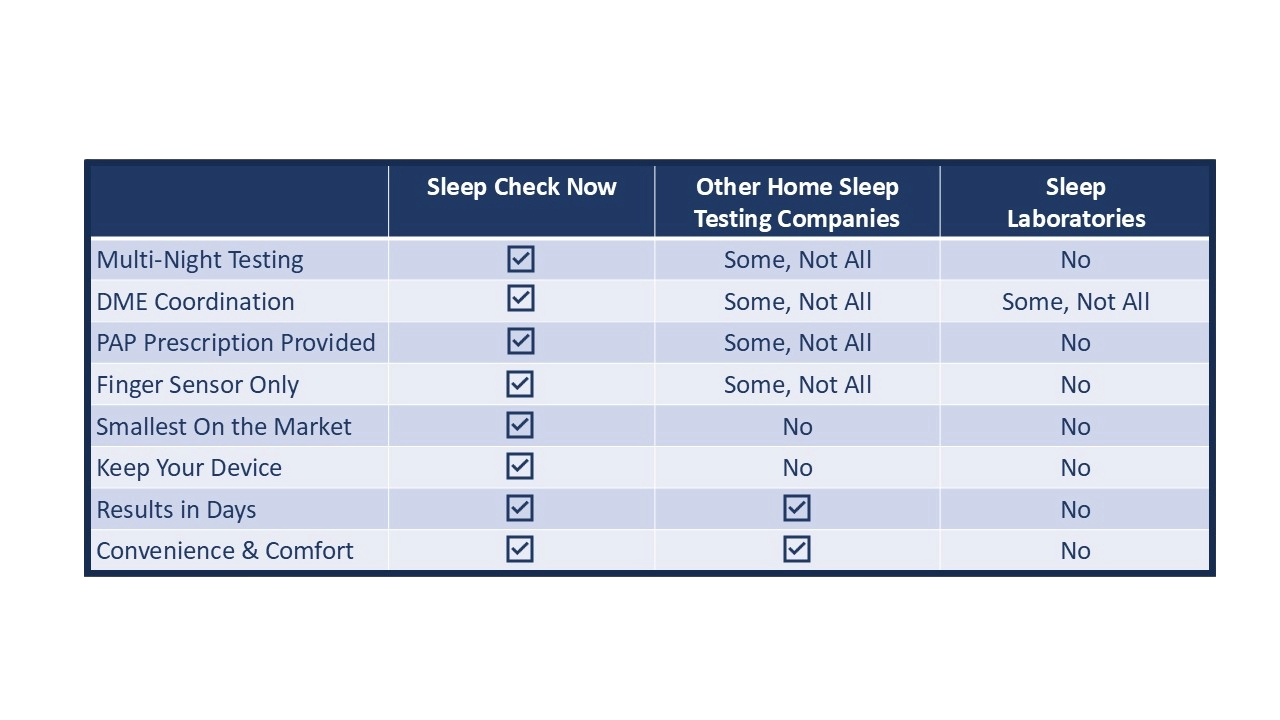 | | Sleep Check Now | Other Home Sleep Testing Companies | Sleep Laboratories |
|---|---|---|---|
| Multi-Night Testing | ☑ | Some, Not All | No |
| DME Coordination | ☑ | Some, Not All | Some, Not All |
| PAP Prescription Provided | ☑ | Some, Not All | No |
| Finger Sensor Only | ☑ | Some, Not All | No |
| Smallest On the Market | ☑ | No | No |
| Keep Your Device | ☑ | No | No |
| Results in Days | ☑ | ☑ | No |
| Convenience & Comfort | ☑ | ☑ | No |